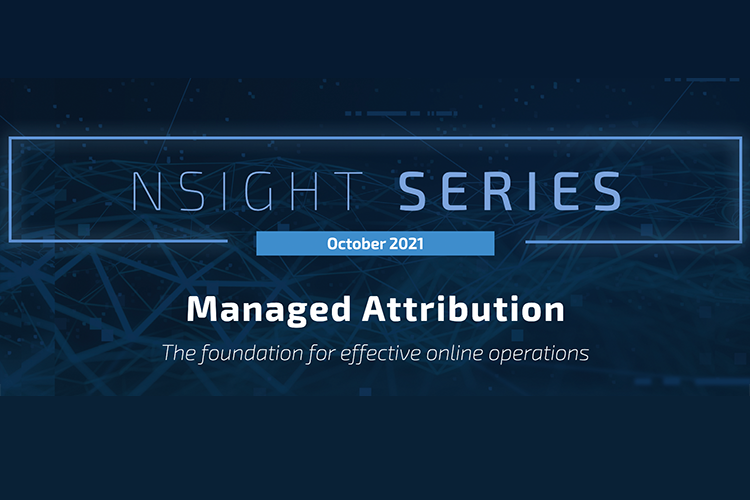 NSIGHT SERIES

October 2021

Managed Attribution

The foundation for effective online operations